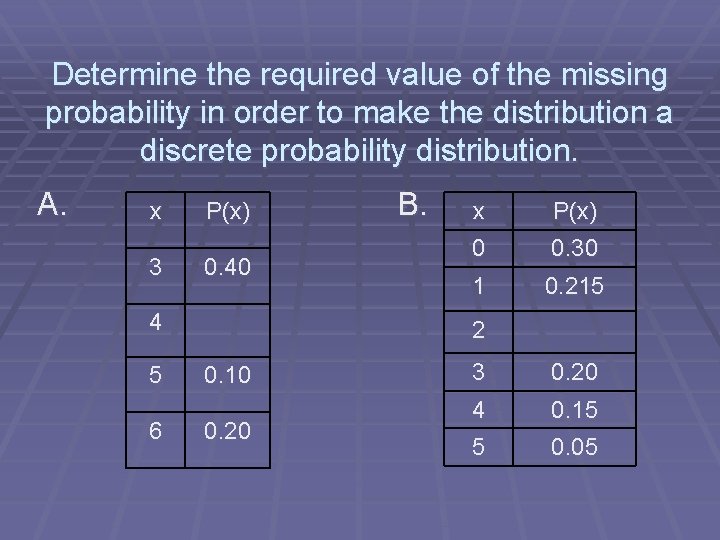 Determine the required value of the missing probability in order to make the distribution a discrete probability distribution.

A.

| x | P(x) |
|---|---|
| 3 | 0.40 |
| 4 | |
| 5 | 0.10 |
| 6 | 0.20 |

B.

| x | P(x) |
|---|---|
| 0 | 0.30 |
| 1 | 0.215 |
| 2 | |
| 3 | 0.20 |
| 4 | 0.15 |
| 5 | 0.05 |